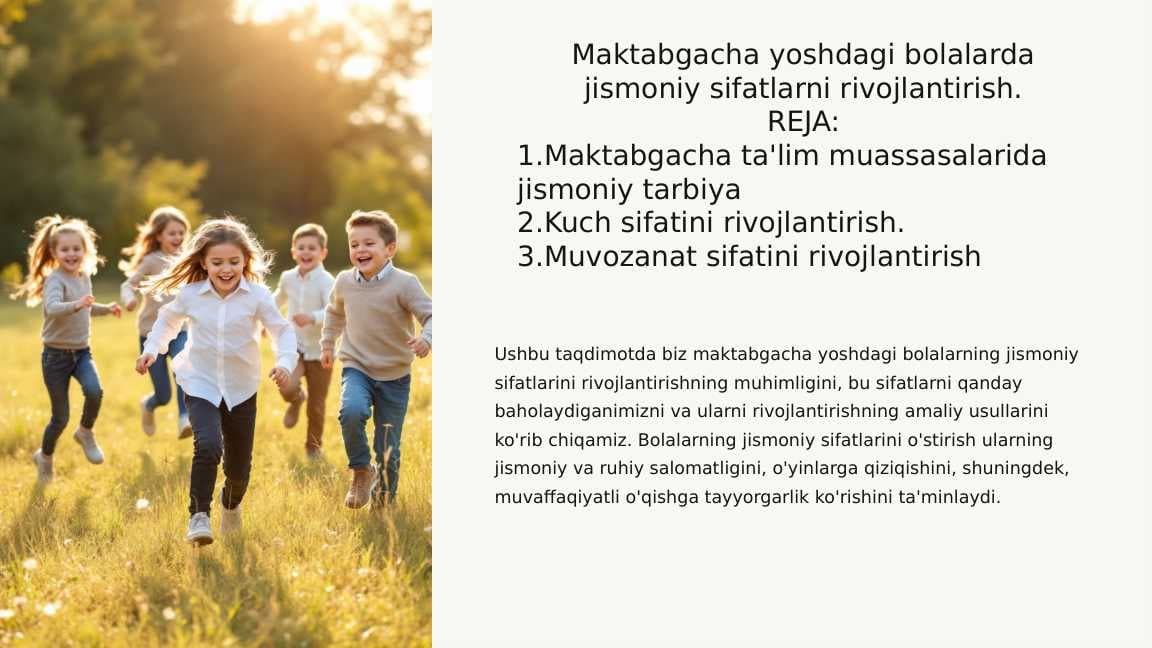 Maktabgacha yoshdagi bolalarda jismoniy sifatlarni rivojlantirish.
REJA:
1.Maktabgacha ta'lim muassasalarida jismoniy tarbiya
2.Kuch sifatini rivojlantirish.
3.Muvozanat sifatini rivojlantirish

Ushbu taqdimotda biz maktabgacha yoshdagi bolalarning jismoniy sifatlarini rivojlantirishning muhimligini, bu sifatlarni qanday baholaydiganimizni va ularni rivojlantirishning amaliy usullarini ko'rib chiqamiz. Bolalarning jismoniy sifatlarini o'stirish ularning jismoniy va ruhiy salomatligini, o'yinlarga qiziqishini, shuningdek, muvaffaqiyatli o'qishga tayyorgarlik ko'rishini ta'minlaydi.